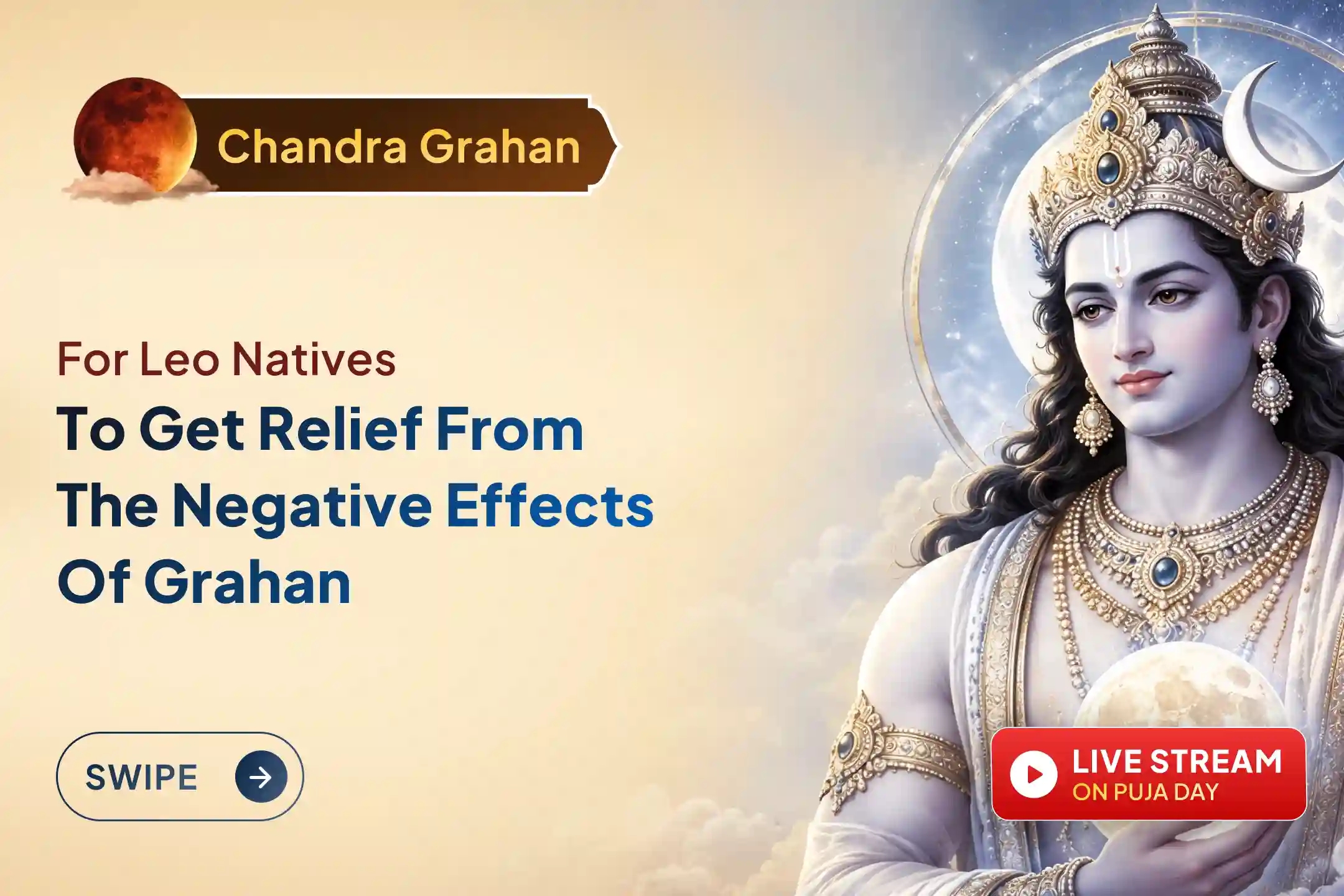 Chandra Grahan

For Leo Natives

To Get Relief From The Negative Effects Of Grahan

SWIPE

LIVE STREAM
ON PUJA DAY